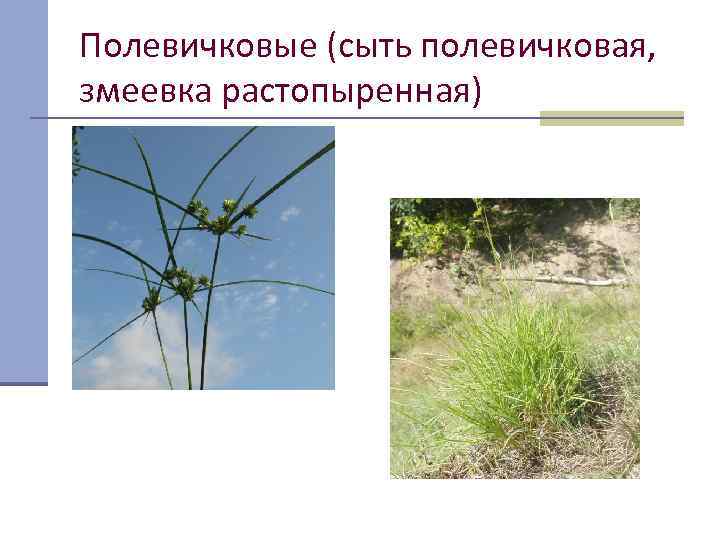 Полевичковые (сыть полевичковая, змеевка растопыренная)